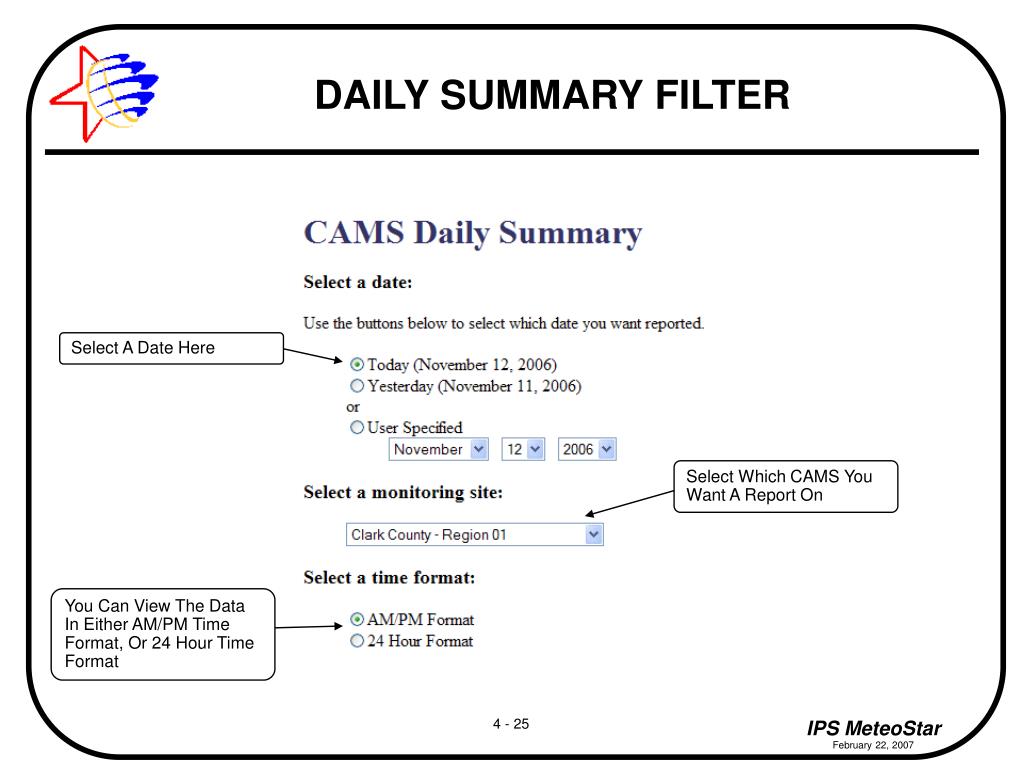 DAILY SUMMARY FILTER

CAMS Daily Summary

Select a date:

Use the buttons below to select which date you want reported.

Select A Date Here

Today (November 12, 2006)
Yesterday (November 11, 2006)
or
User Specified
November 12 2006

Select Which CAMS You Want A Report On

Select a monitoring site:

Clark County - Region 01

Select a time format:

You Can View The Data In Either AM/PM Time Format, Or 24 Hour Time Format

AM/PM Format
24 Hour Format

4 - 25

IPS MeteoStar
February 22, 2007